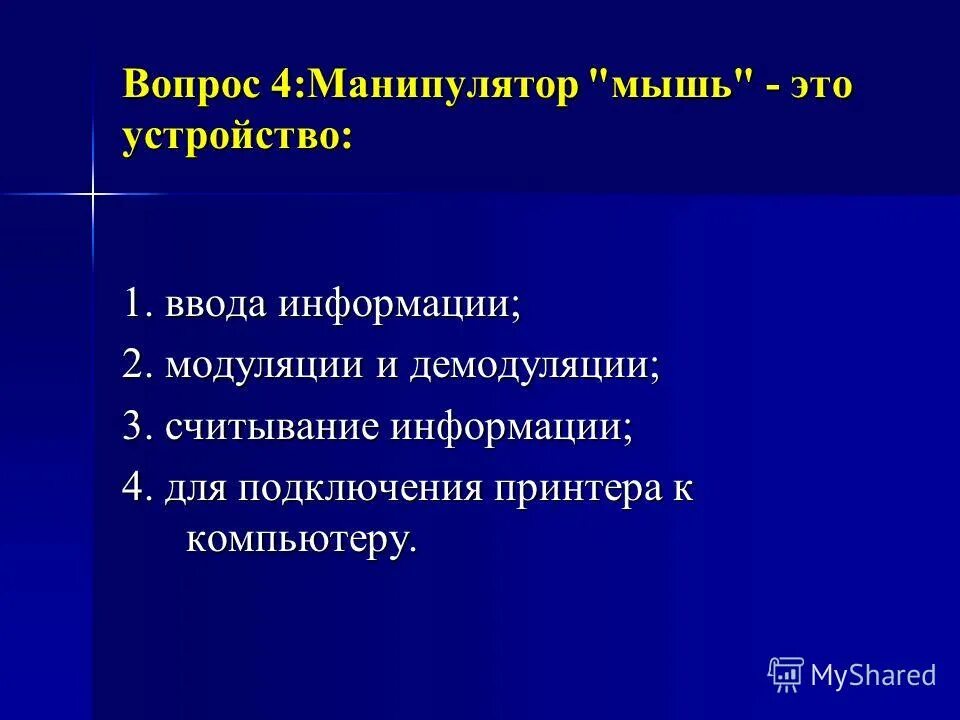 Вопрос 4:Манипулятор "мышь" - это устройство:

1. ввода информации;

2. модуляции и демодуляции;

3. считывание информации;

4. для подключения принтера к компьютеру.

MyShared